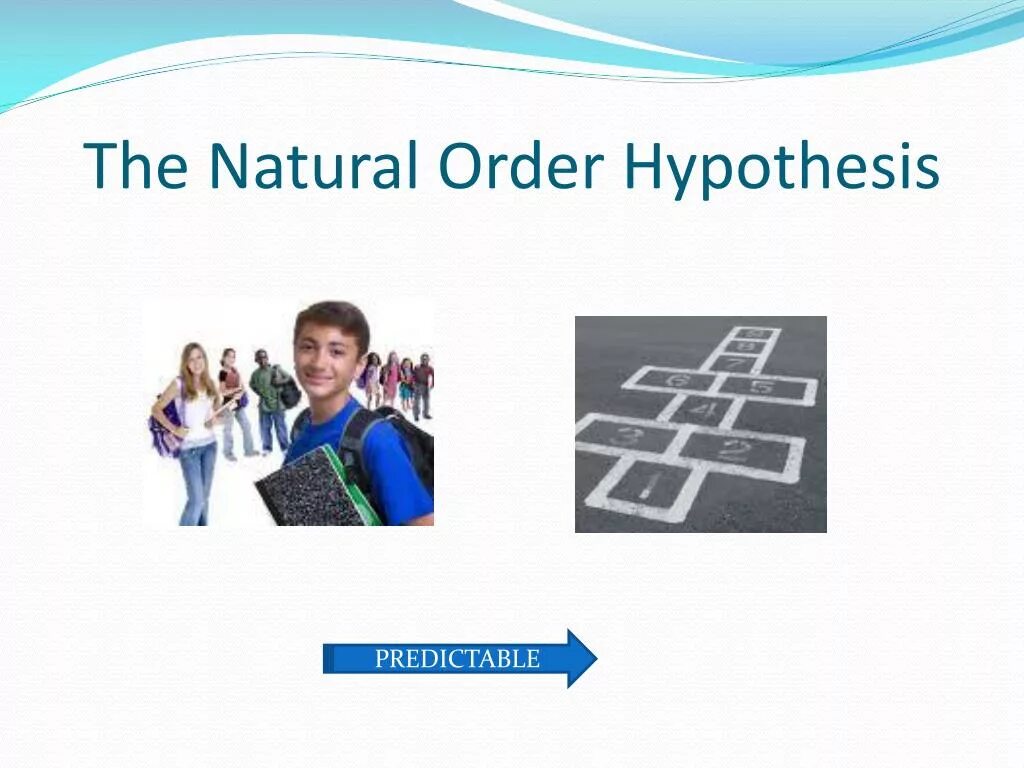 The Natural Order Hypothesis

8
7
6 5
4
3 2
1

PREDICTABLE